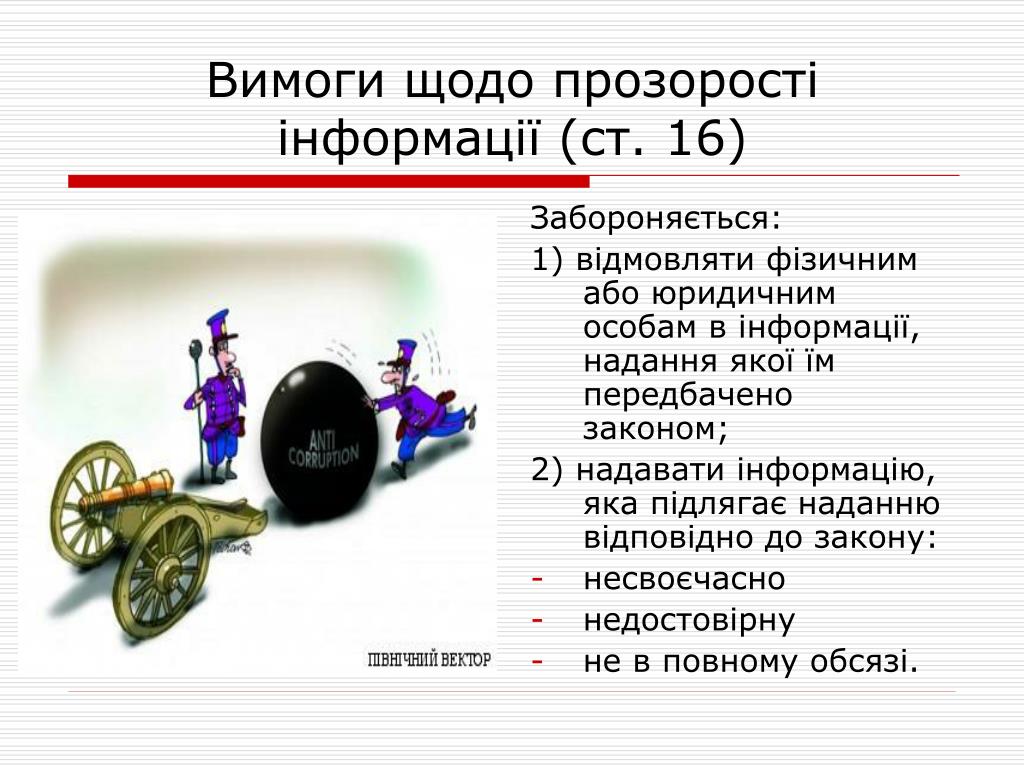 Вимоги щодо прозорості інформації (ст. 16)

ANTI CORRUPTION

ПІВНІЧНИЙ ВЕКТОР

Забороняється:

1) відмовляти фізичним або юридичним особам в інформації, надання якої їм передбачено законом;

2) надавати інформацію, яка підлягає наданню відповідно до закону:

- несвоєчасно
- недостовірну
- не в повному обсязі.